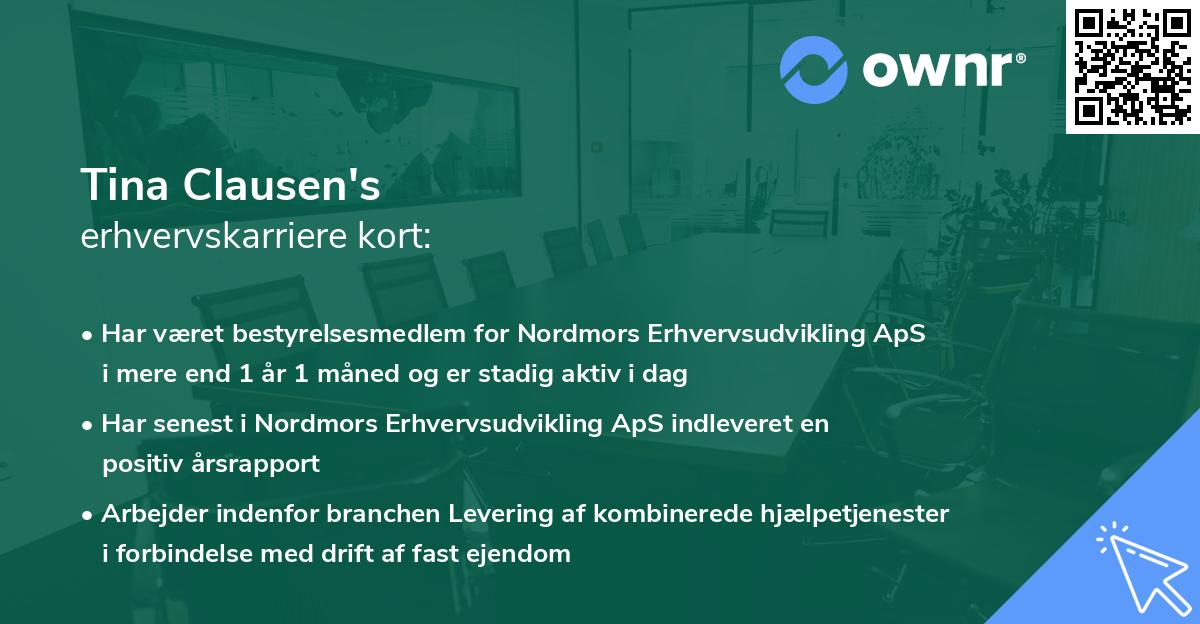 ownr®

Tina Clausen's
erhvervskarriere kort:

• Har været bestyrelsesmedlem for Nordmors Erhvervsudvikling ApS i mere end 1 år 1 måned og er stadig aktiv i dag

• Har senest i Nordmors Erhvervsudvikling ApS indleveret en positiv årsrapport

• Arbejder indenfor branchen Levering af kombinerede hjælpetjenester i forbindelse med drift af fast ejendom